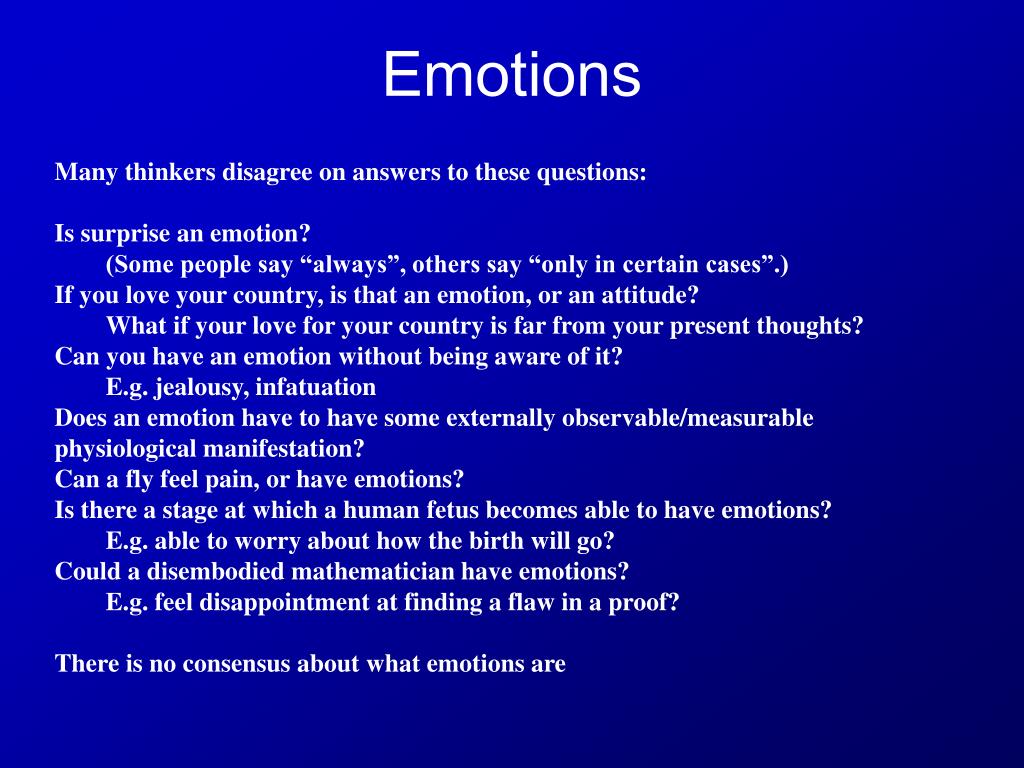 Emotions

Many thinkers disagree on answers to these questions:

Is surprise an emotion?
(Some people say “always”, others say “only in certain cases”.)
If you love your country, is that an emotion, or an attitude?
What if your love for your country is far from your present thoughts?
Can you have an emotion without being aware of it?
E.g. jealousy, infatuation
Does an emotion have to have some externally observable/measurable physiological manifestation?
Can a fly feel pain, or have emotions?
Is there a stage at which a human fetus becomes able to have emotions?
E.g. able to worry about how the birth will go?
Could a disembodied mathematician have emotions?
E.g. feel disappointment at finding a flaw in a proof?

There is no consensus about what emotions are